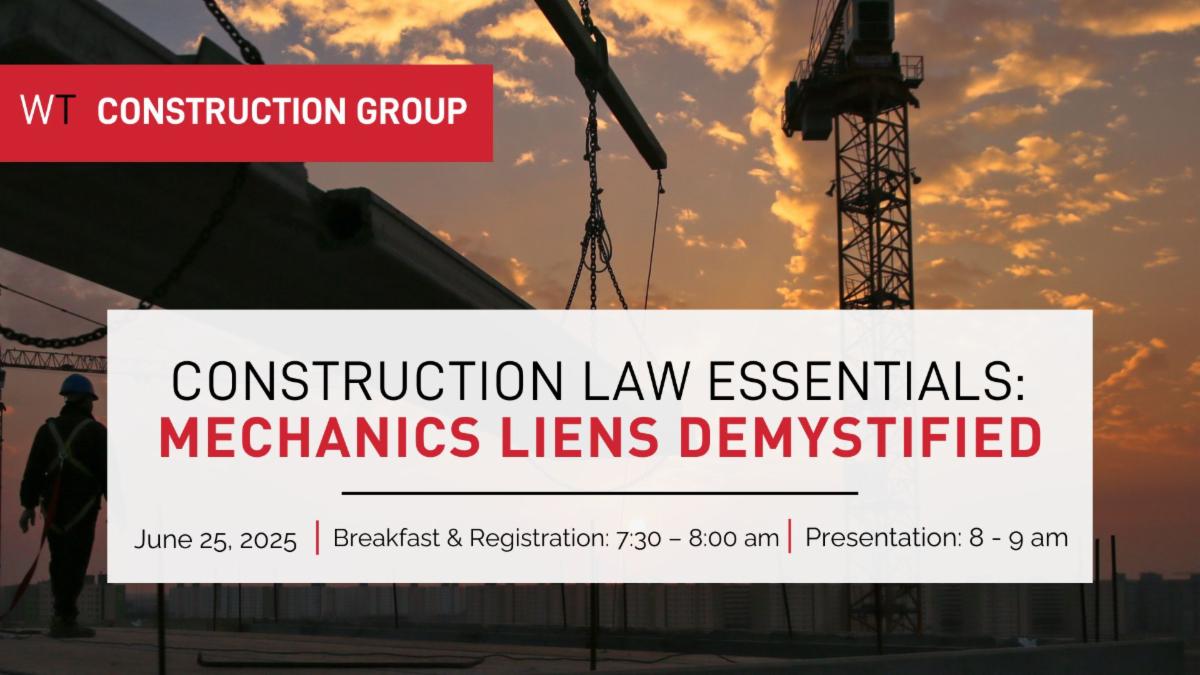 WT CONSTRUCTION GROUP

CONSTRUCTION LAW ESSENTIALS:
MECHANICS LIENS DEMYSTIFIED

June 25, 2025 | Breakfast & Registration: 7:30 – 8:00 am | Presentation: 8 - 9 am